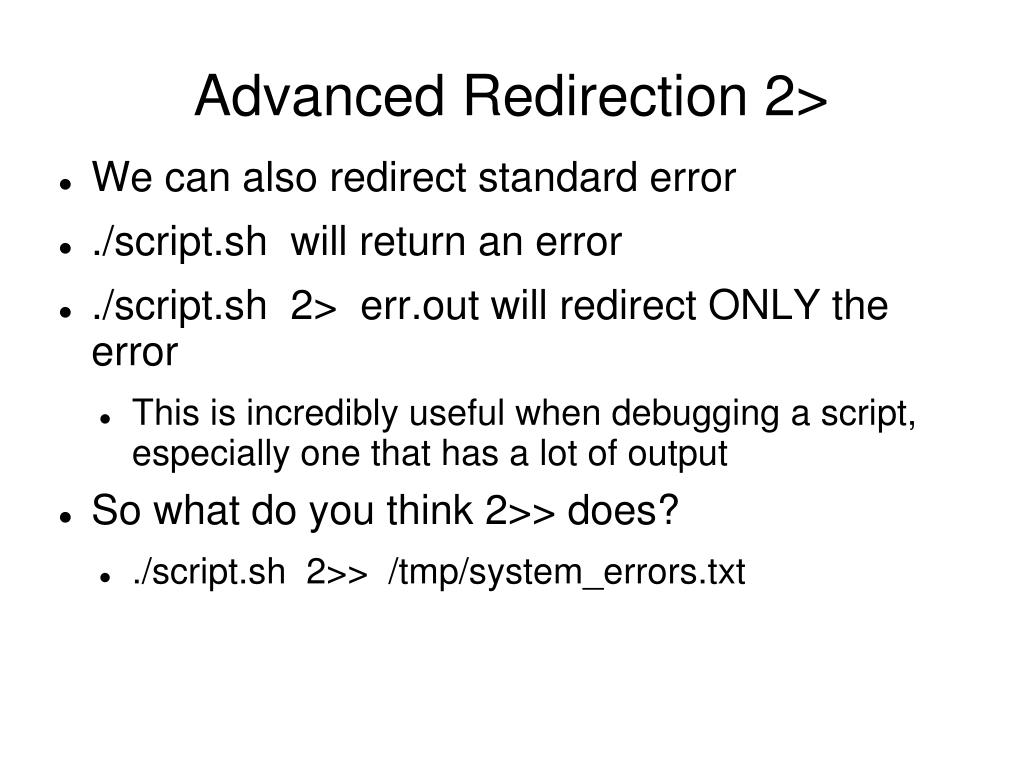 Advanced Redirection 2>

- We can also redirect standard error
- ./script.sh  will return an error
- ./script.sh  2>  err.out will redirect ONLY the error
  - This is incredibly useful when debugging a script, especially one that has a lot of output
- So what do you think 2>> does?
  - ./script.sh  2>>  /tmp/system_errors.txt